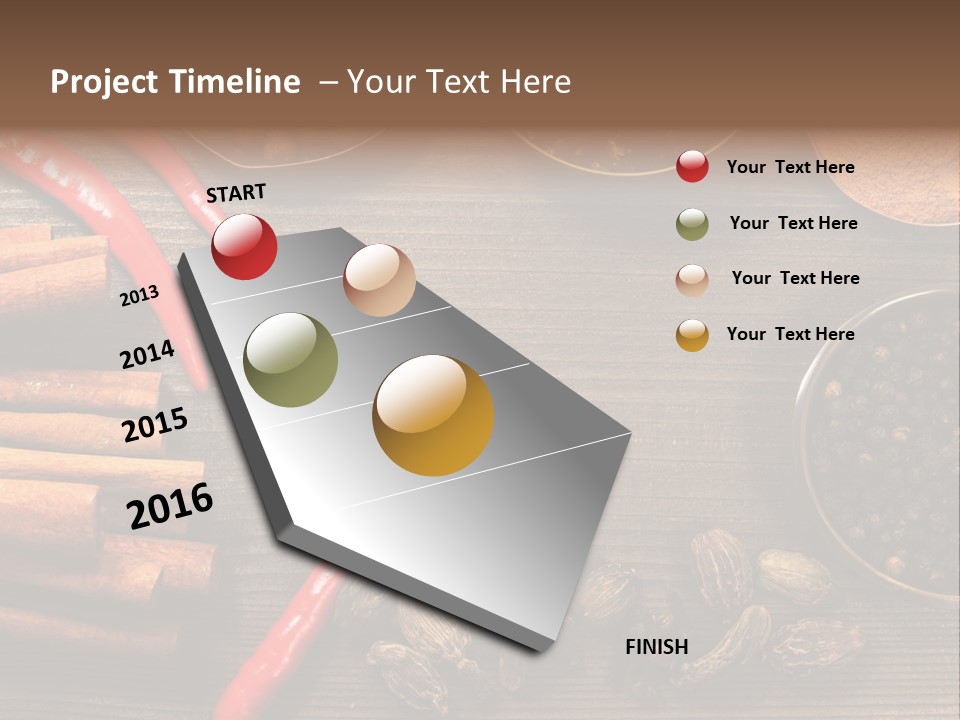 Project Timeline – Your Text Here

START

2013

2014

2015

2016

FINISH

Your Text Here

Your Text Here

Your Text Here

Your Text Here